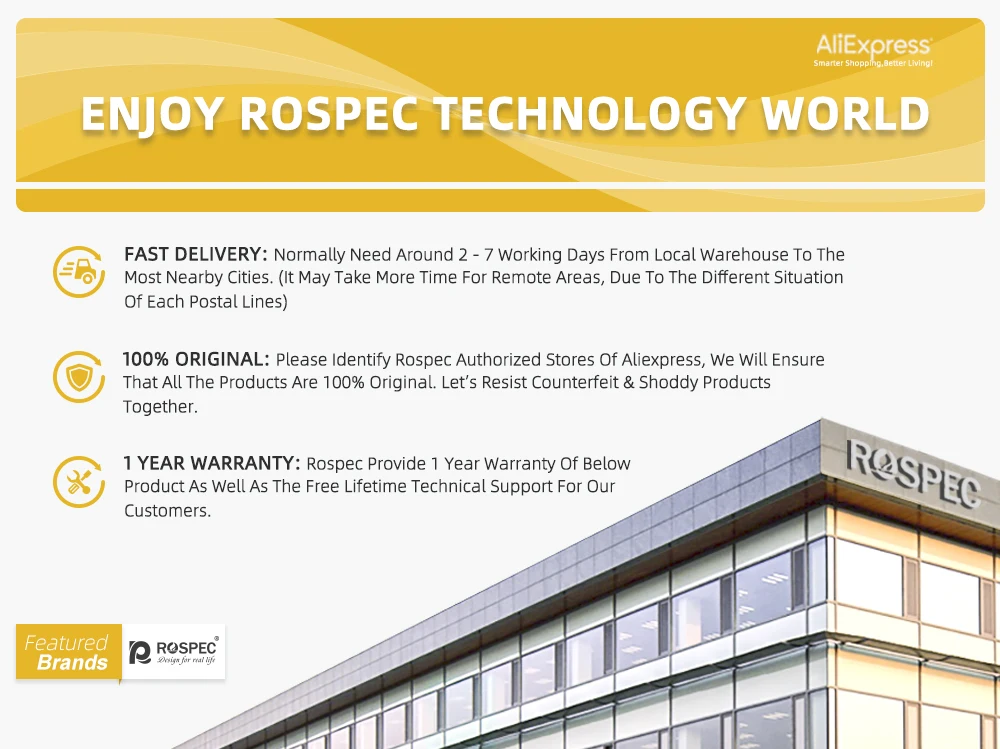 AliExpress
Smarter Shopping,Better Living!

ENJOY ROSPEC TECHNOLOGY WORLD

FAST DELIVERY: Normally Need Around 2 - 7 Working Days From Local Warehouse To The Most Nearby Cities. (It May Take More Time For Remote Areas, Due To The Different Situation Of Each Postal Lines)

100% ORIGINAL: Please Identify Rospec Authorized Stores Of Aliexpress, We Will Ensure That All The Products Are 100% Original. Let's Resist Counterfeit & Shoddy Products Together.

1 YEAR WARRANTY: Rospec Provide 1 Year Warranty Of Below Product As Well As The Free Lifetime Technical Support For Our Customers.

ROSPEC

Featured Brands

ROSPEC
Design for real life